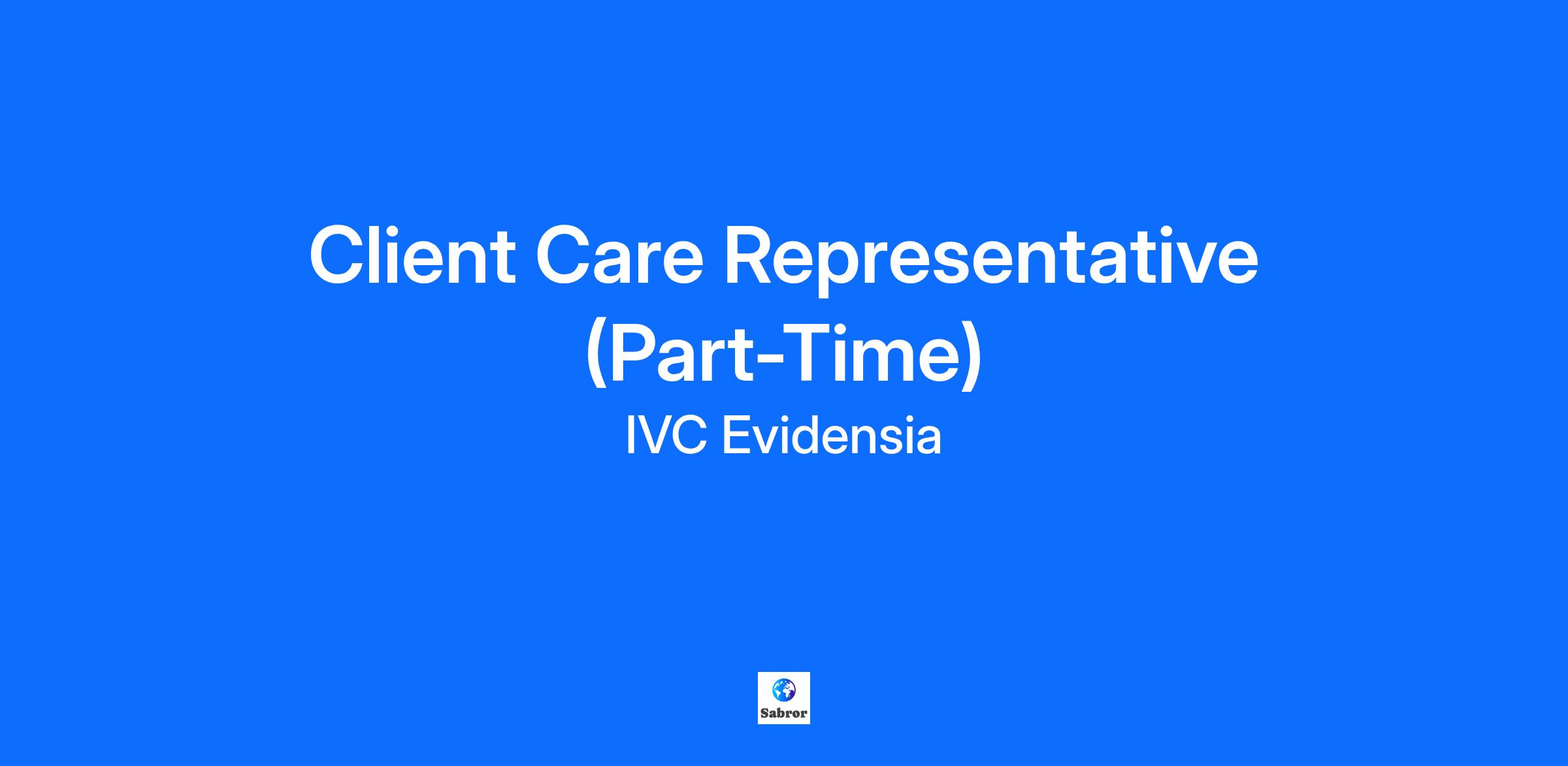 Client Care Representative (Part-Time)

IVC Evidensia

Sabror